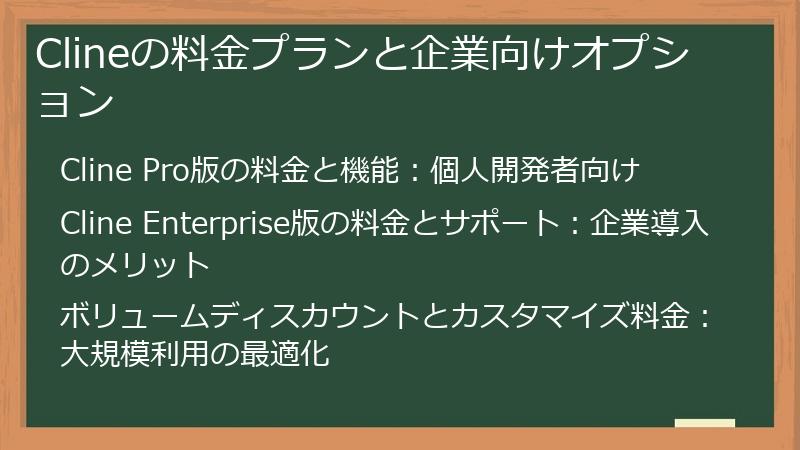 Clineの料金プランと企業向けオプション

Cline Pro版の料金と機能：個人開発者向け

Cline Enterprise版の料金とサポート：企業導入のメリット

ボリュームディスカウントとカスタマイズ料金：大規模利用の最適化